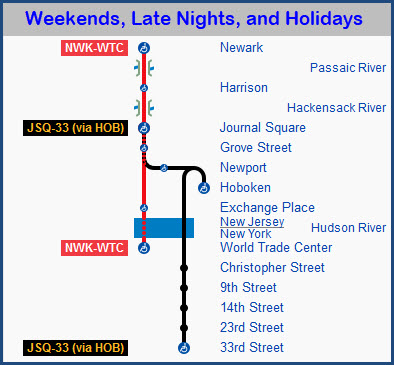 Weekends, Late Nights, and Holidays

NWK-WTC Newark

Passaic River

Harrison

Hackensack River

JSQ-33 (via HOB) Journal Square

Grove Street

Newport

Hoboken

Exchange Place

New Jersey
New York
Hudson River

NWK-WTC World Trade Center

Christopher Street

9th Street

14th Street

23rd Street

JSQ-33 (via HOB) 33rd Street